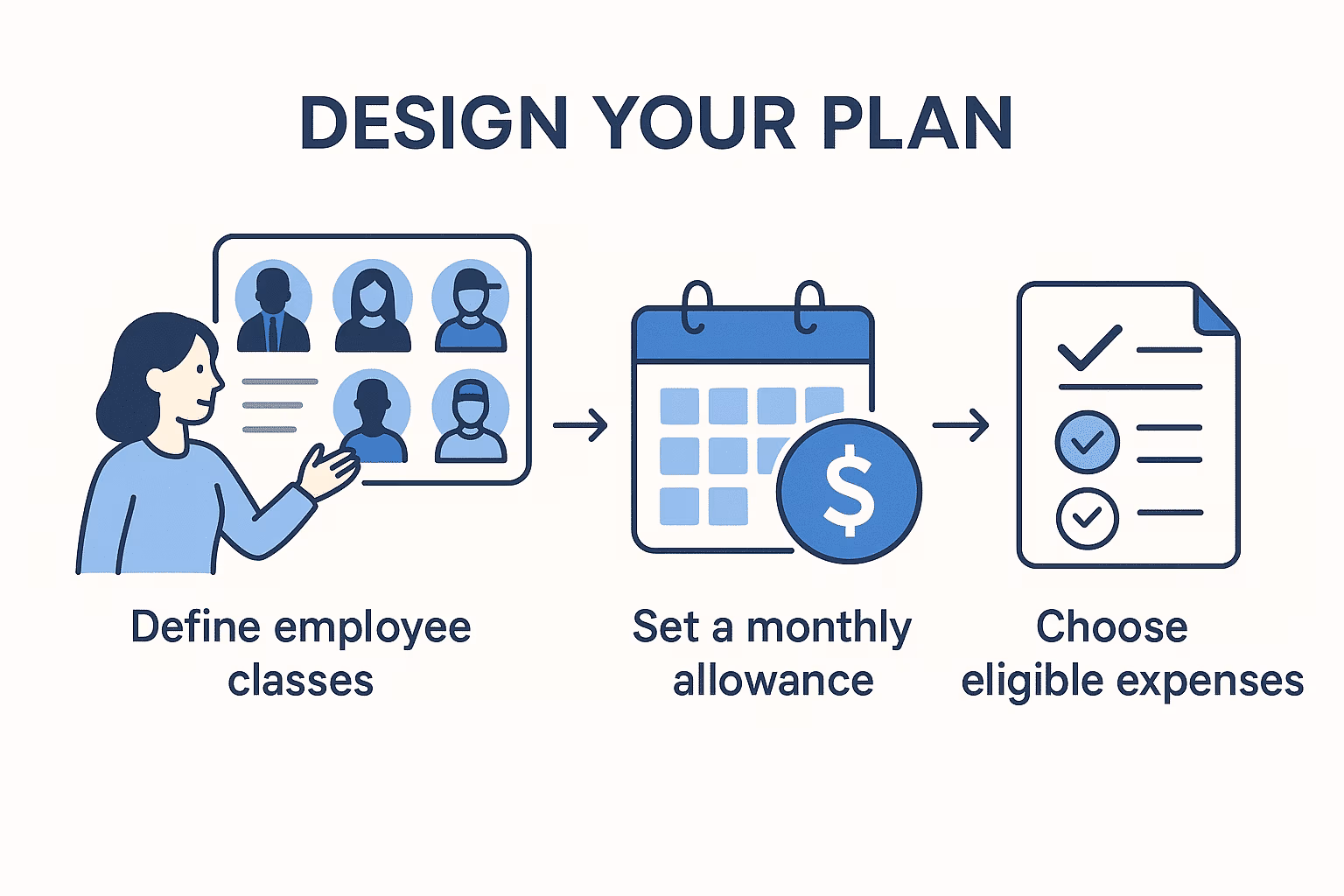 DESIGN YOUR PLAN

$

Define employee classes

Set a monthly allowance

Choose eligible expenses